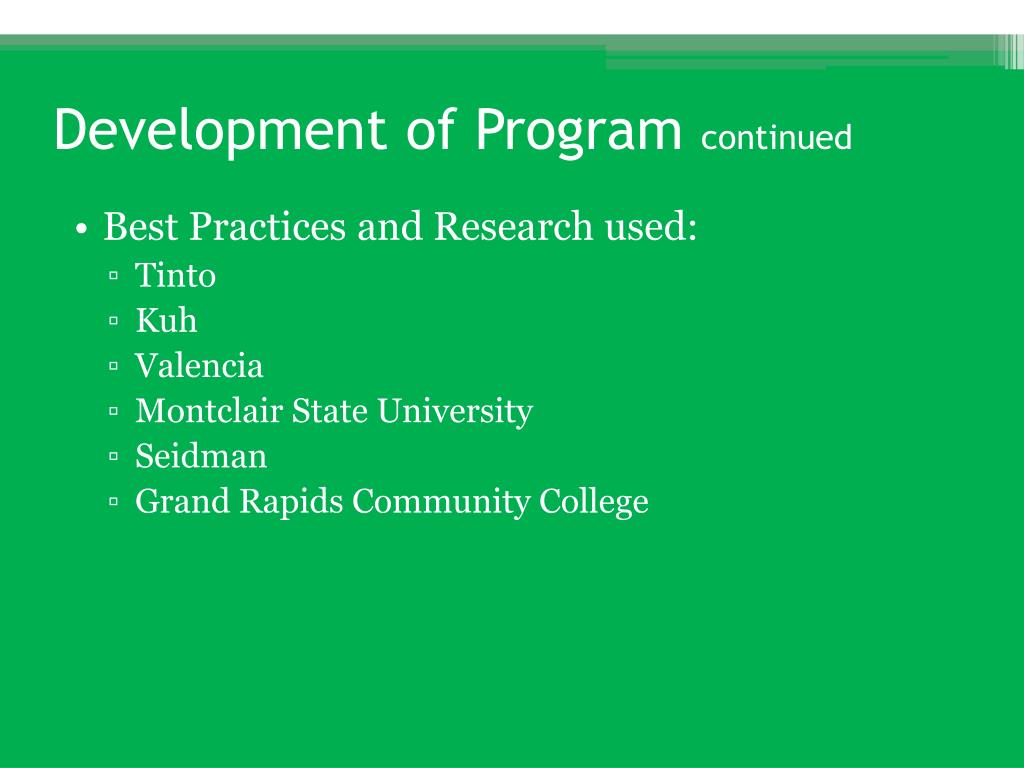 Development of Program continued

• Best Practices and Research used:
▫ Tinto
▫ Kuh
▫ Valencia
▫ Montclair State University
▫ Seidman
▫ Grand Rapids Community College